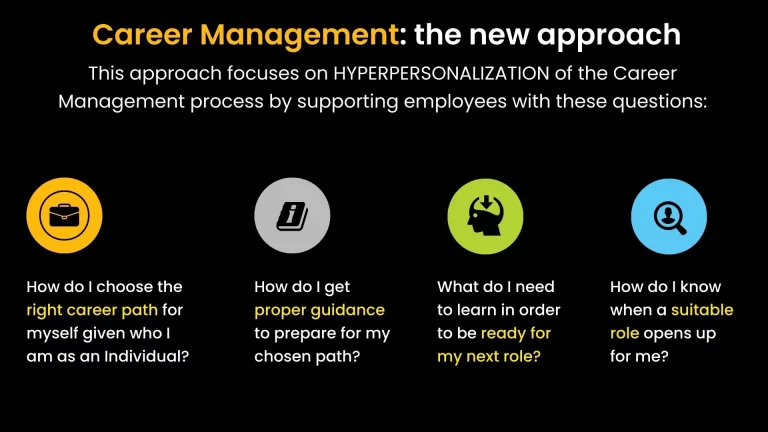 Career Management: the new approach

This approach focuses on HYPERPERSONALIZATION of the Career Management process by supporting employees with these questions:

How do I choose the right career path for myself given who I am as an Individual?

How do I get proper guidance to prepare for my chosen path?

What do I need to learn in order to be ready for my next role?

How do I know when a suitable role opens up for me?